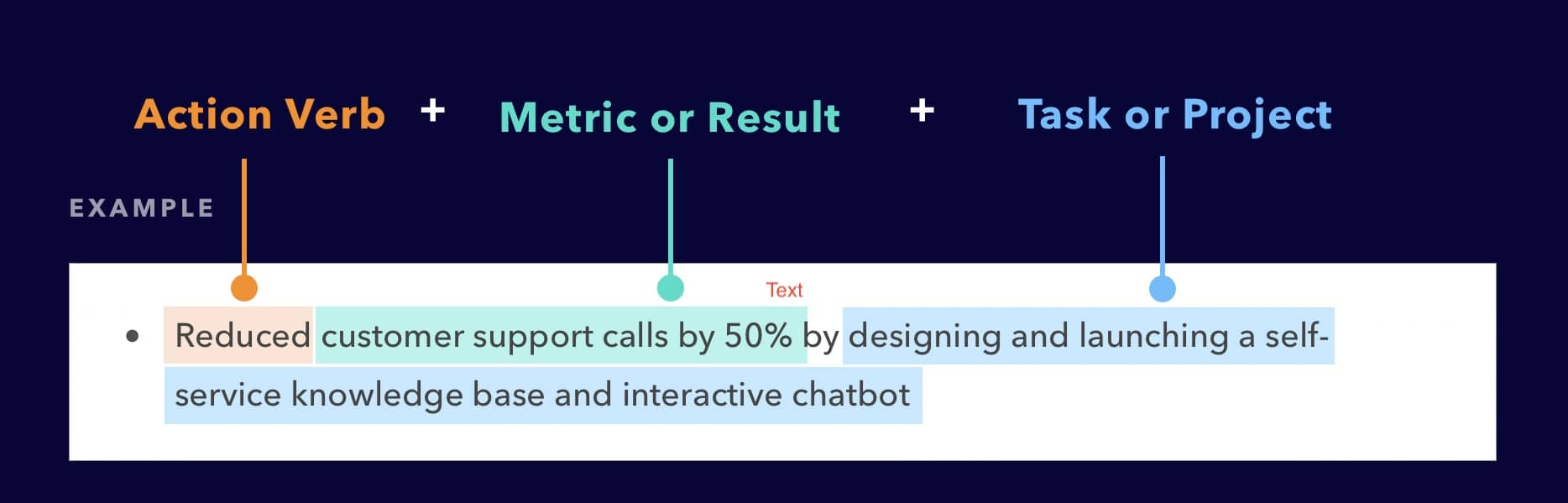 Action Verb + Metric or Result + Task or Project

EXAMPLE

Text

• Reduced customer support calls by 50% by designing and launching a self-service knowledge base and interactive chatbot